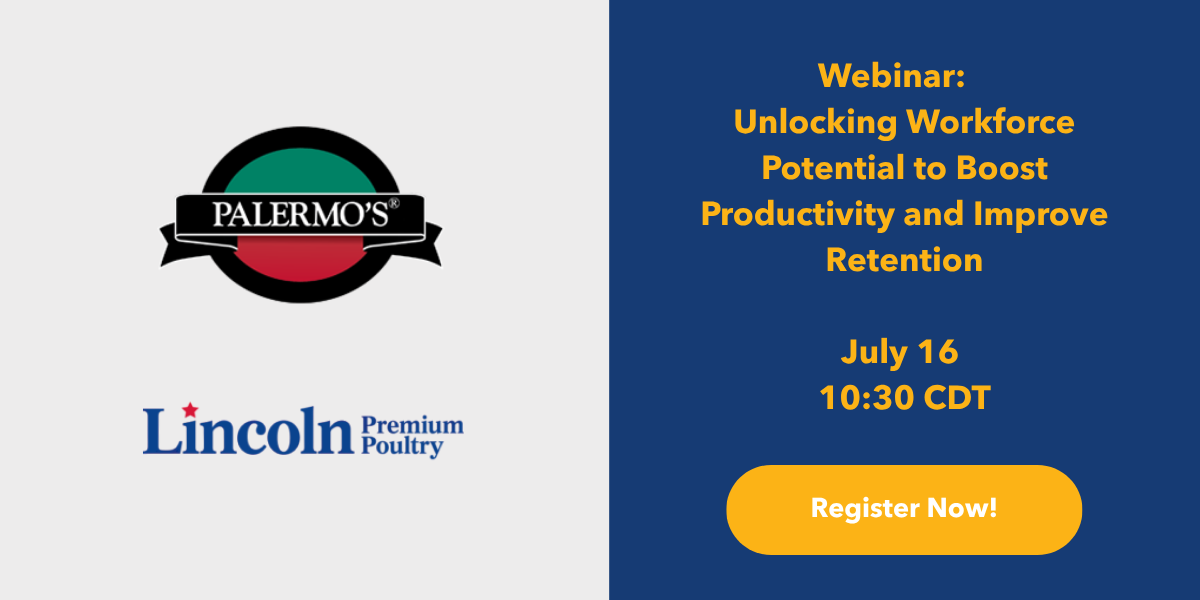 PALERMO'S®

Lincoln Premium Poultry

Webinar:
Unlocking Workforce Potential to Boost Productivity and Improve Retention

July 16
10:30 CDT

Register Now!